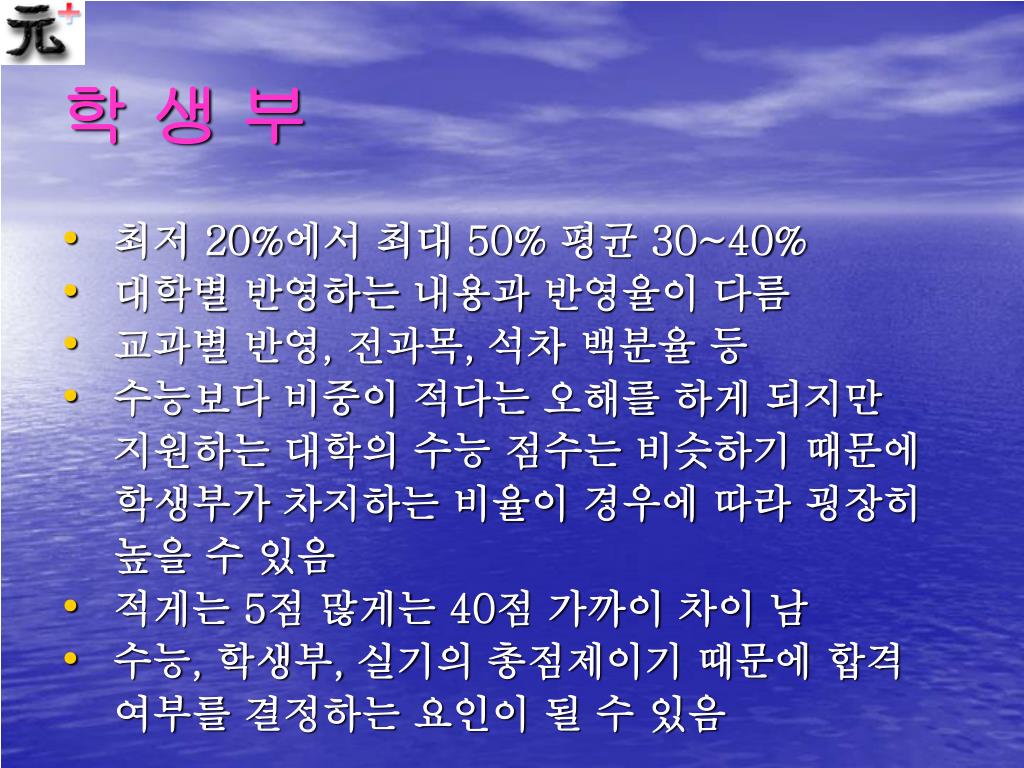 元+

학 생 부

• 최저 20%에서 최대 50% 평균 30~40%
• 대학별 반영하는 내용과 반영율이 다름
• 교과별 반영, 전과목, 석차 백분율 등
• 수능보다 비중이 적다는 오해를 하게 되지만 지원하는 대학의 수능 점수는 비슷하기 때문에 학생부가 차지하는 비율이 경우에 따라 굉장히 높을 수 있음
• 적게는 5점 많게는 40점 가까이 차이 남
• 수능, 학생부, 실기의 총점제이기 때문에 합격 여부를 결정하는 요인이 될 수 있음